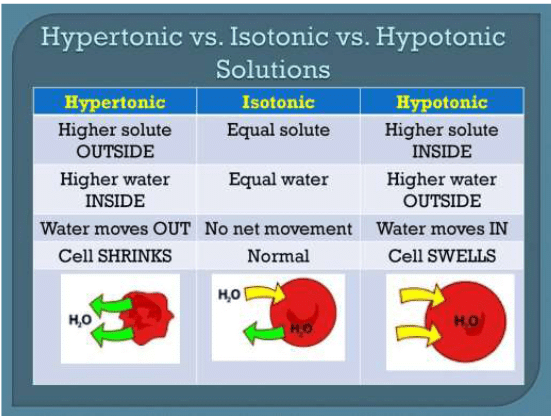 Hypertonic vs. Isotonic vs. Hypotonic Solutions

| Hypertonic | Isotonic | Hypotonic |
|---|---|---|
| Higher solute OUTSIDE | Equal solute | Higher solute INSIDE |
| Higher water INSIDE | Equal water | Higher water OUTSIDE |
| Water moves OUT | No net movement | Water moves IN |
| Cell SHRINKS | Normal | Cell SWELLS |
| $H_2O$ | $H_2O$ $H_2O$ | $H_2O$ |